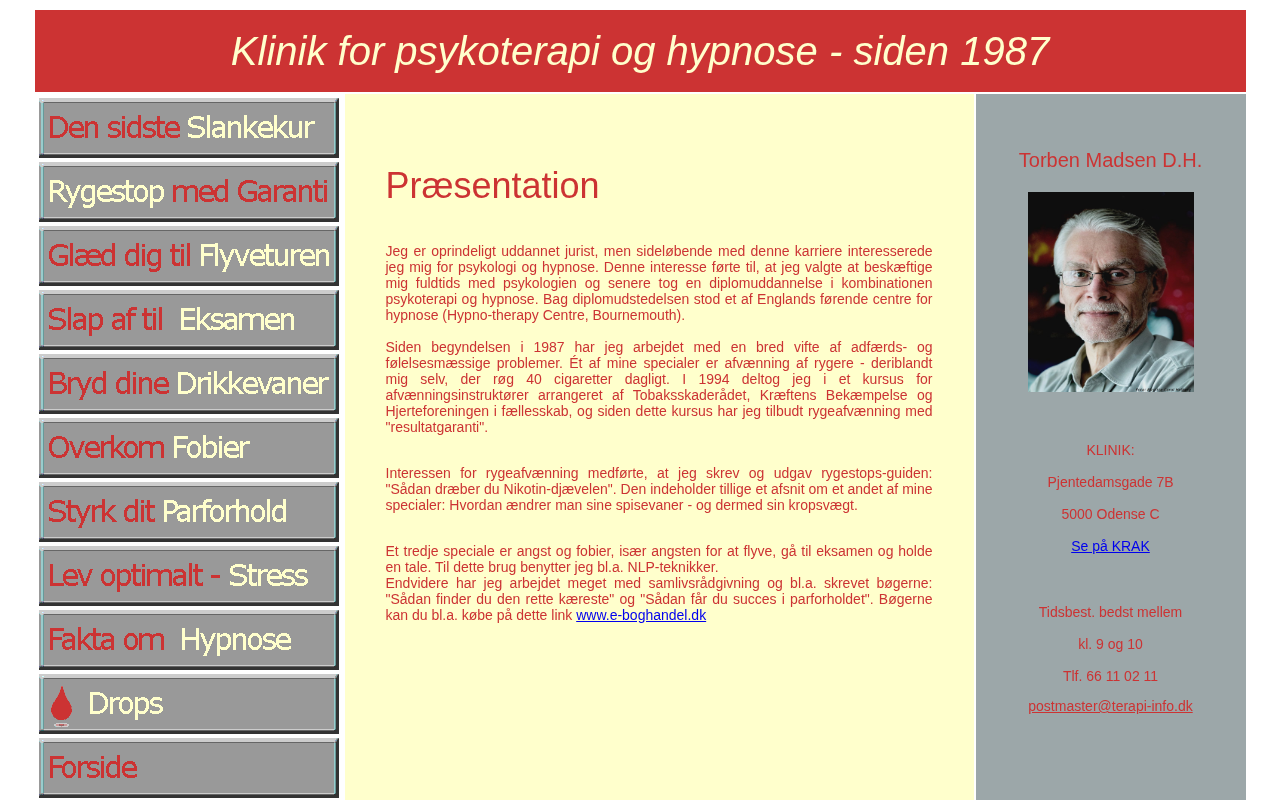 Klinik for psykoterapi og hypnose - siden 1987

Den sidste Slankekur

Rygestop med Garanti

Glæd dig til Flyveturen

Slap af til Eksamen

Bryd dine Drikkevaner

Overkom Fobier

Styrk dit Parforhold

Lev optimalt - Stress

Fakta om Hypnose

Drops

Forside

Præsentation

Jeg er oprindeligt uddannet jurist, men sideløbende med denne karriere interesserede jeg mig for psykologi og hypnose. Denne interesse førte til, at jeg valgte at beskæftige mig fuldtids med psykologien og senere tog en diplomuddannelse i kombinationen psykoterapi og hypnose. Bag diplomudstedelsen stod et af Englands førende centre for hypnose (Hypno-therapy Centre, Bournemouth).

Siden begyndelsen i 1987 har jeg arbejdet med en bred vifte af adfærds- og følelsesmæssige problemer. Ét af mine specialer er afvænning af rygere - deriblandt mig selv, der røg 40 cigaretter dagligt. I 1994 deltog jeg i et kursus for afvænningsinstruktører arrangeret af Tobaksskaderådet, Kræftens Bekæmpelse og Hjerteforeningen i fællesskab, og siden dette kursus har jeg tilbudt rygeafvænning med "resultatgaranti".

Interessen for rygeafvænning medførte, at jeg skrev og udgav rygestops-guiden: "Sådan dræber du Nikotin-djævelen". Den indeholder tillige et afsnit om et andet af mine specialer: Hvordan ændrer man sine spisevaner - og dermed sin kropsvægt.

Et tredje speciale er angst og fobier, især angsten for at flyve, gå til eksamen og holde en tale. Til dette brug benytter jeg bl.a. NLP-teknikker.
Endvidere har jeg arbejdet meget med samlivsrådgivning og bl.a. skrevet bøgerne: "Sådan finder du den rette kæreste" og "Sådan får du succes i parforholdet". Bøgerne kan du bl.a. købe på dette link www.e-boghandel.dk

Torben Madsen D.H.

KLINIK:

Pjentedamsgade 7B

5000 Odense C

Se på KRAK

Tidsbest. bedst mellem

kl. 9 og 10

Tlf. 66 11 02 11

postmaster@terapi-info.dk